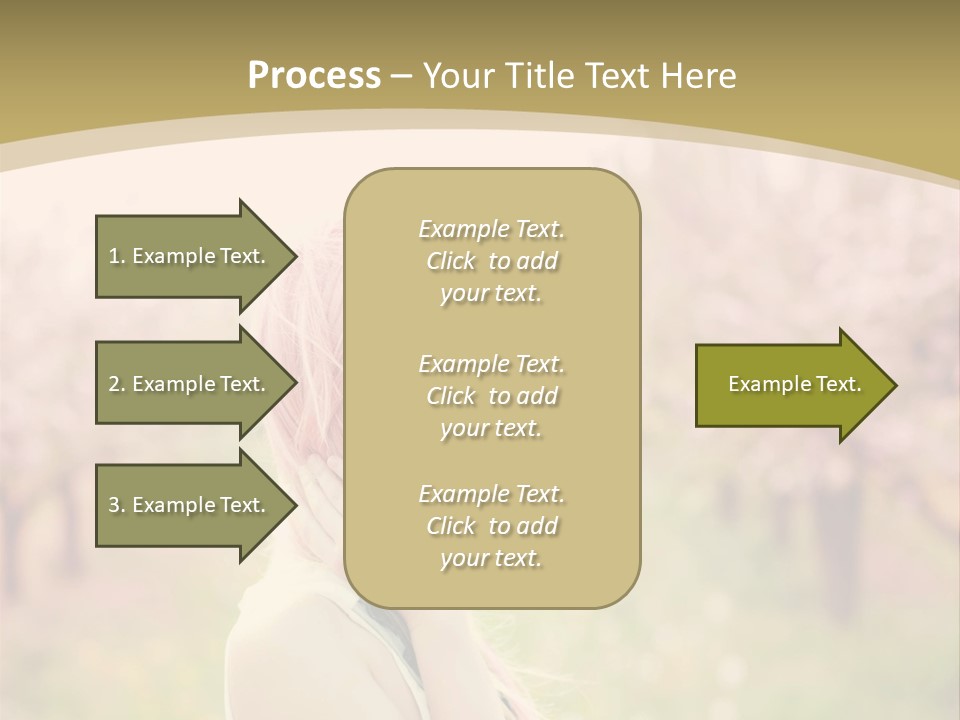 Process – Your Title Text Here

1. Example Text.

2. Example Text.

3. Example Text.

Example Text. Click to add your text.

Example Text. Click to add your text.

Example Text. Click to add your text.

Example Text.